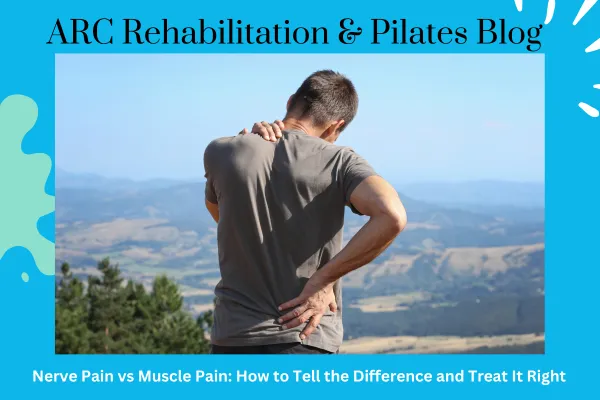 ARC Rehabilitation & Pilates Blog

Nerve Pain vs Muscle Pain: How to Tell the Difference and Treat It Right